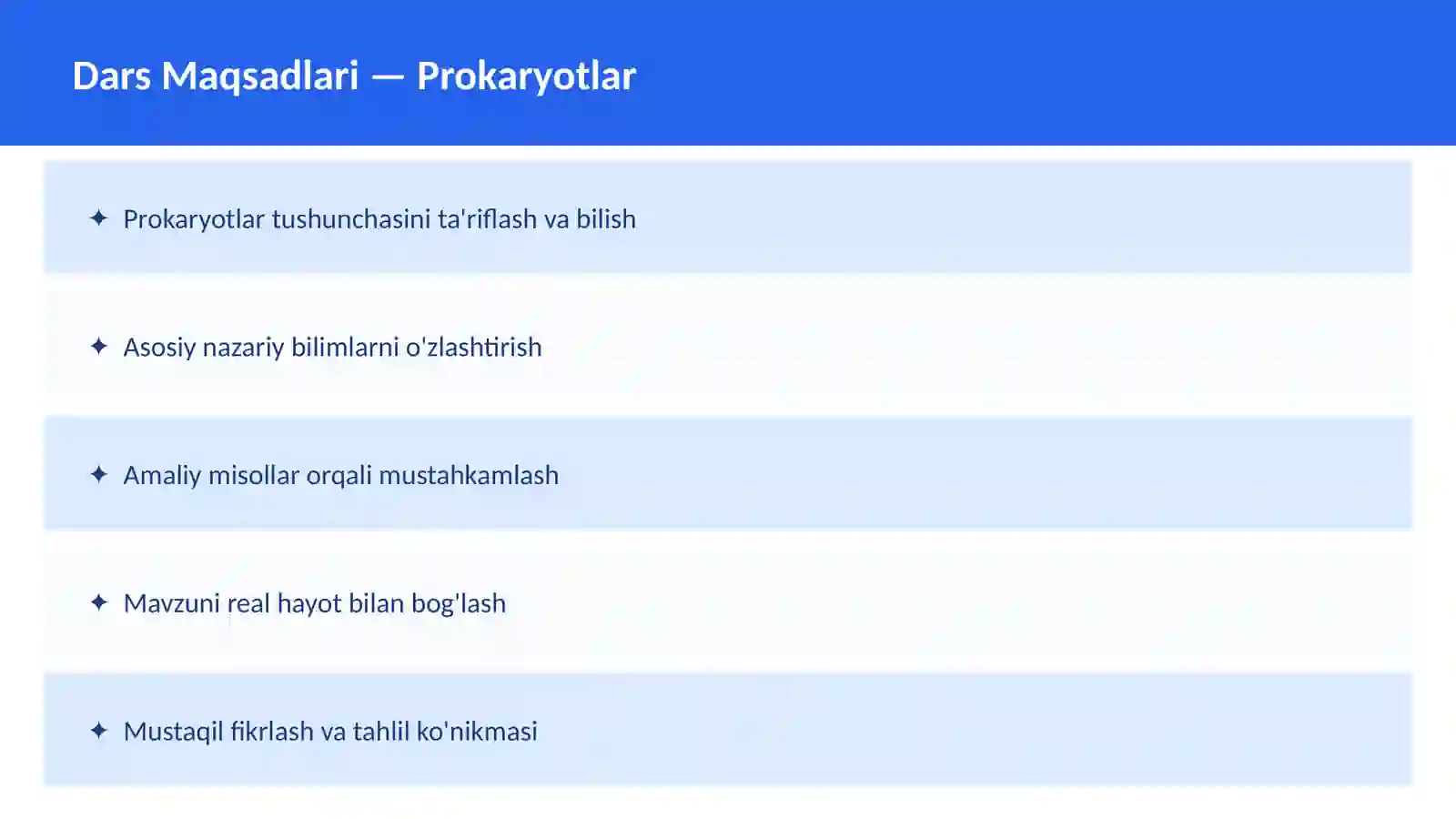 Dars Maqsadlari — Prokaryotlar

✦ Prokaryotlar tushunchasini ta'riflash va bilish

✦ Asosiy nazariy bilimlarni o'zlashtirish

✦ Amaliy misollar orqali mustahkamlash

✦ Mavzuni real hayot bilan bog'lash

✦ Mustaqil fikrlash va tahlil ko'nikmasi